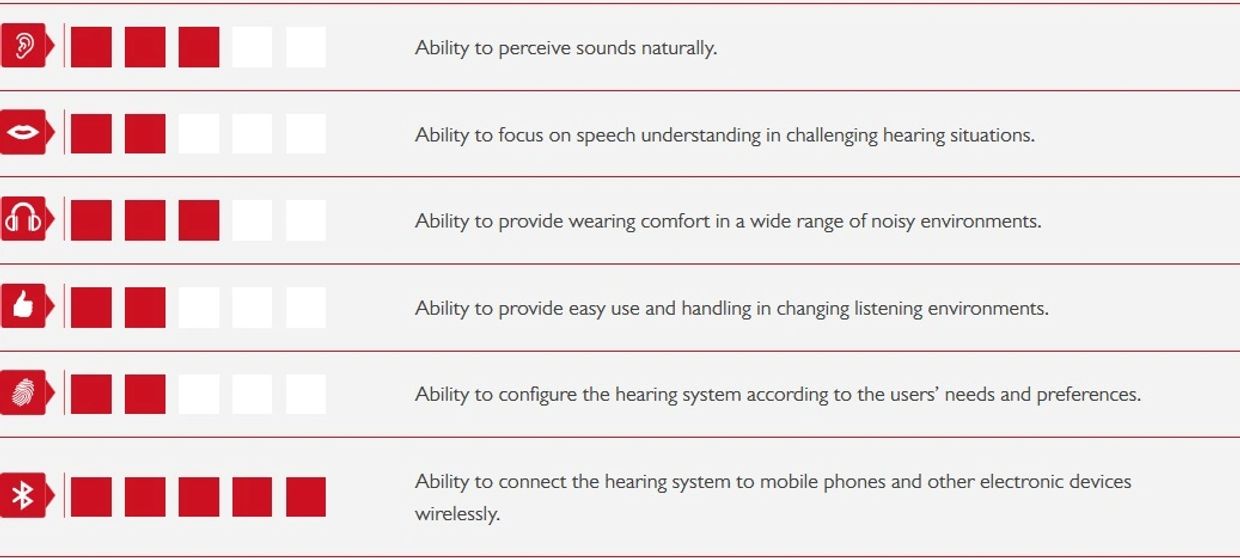 Ability to perceive sounds naturally.

Ability to focus on speech understanding in challenging hearing situations.

Ability to provide wearing comfort in a wide range of noisy environments.

Ability to provide easy use and handling in changing listening environments.

Ability to configure the hearing system according to the users' needs and preferences.

Ability to connect the hearing system to mobile phones and other electronic devices wirelessly.